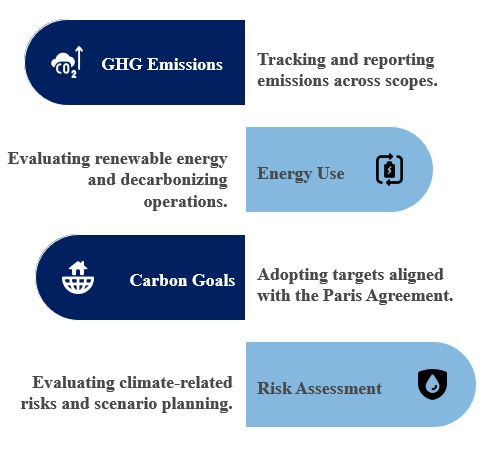 $CO_2$

GHG Emissions

Tracking and reporting emissions across scopes.

Evaluating renewable energy and decarbonizing operations.

Energy Use

Carbon Goals

Adopting targets aligned with the Paris Agreement.

Evaluating climate-related risks and scenario planning.

Risk Assessment